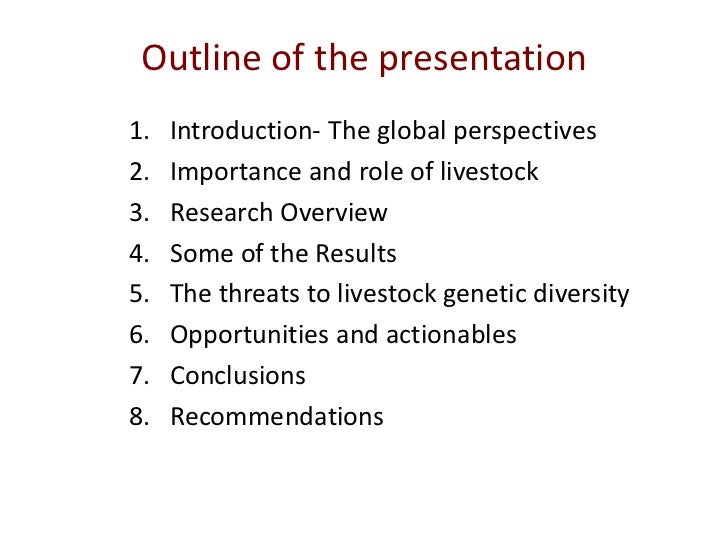 Outline of the presentation

1. Introduction- The global perspectives
2. Importance and role of livestock
3. Research Overview
4. Some of the Results
5. The threats to livestock genetic diversity
6. Opportunities and actionables
7. Conclusions
8. Recommendations